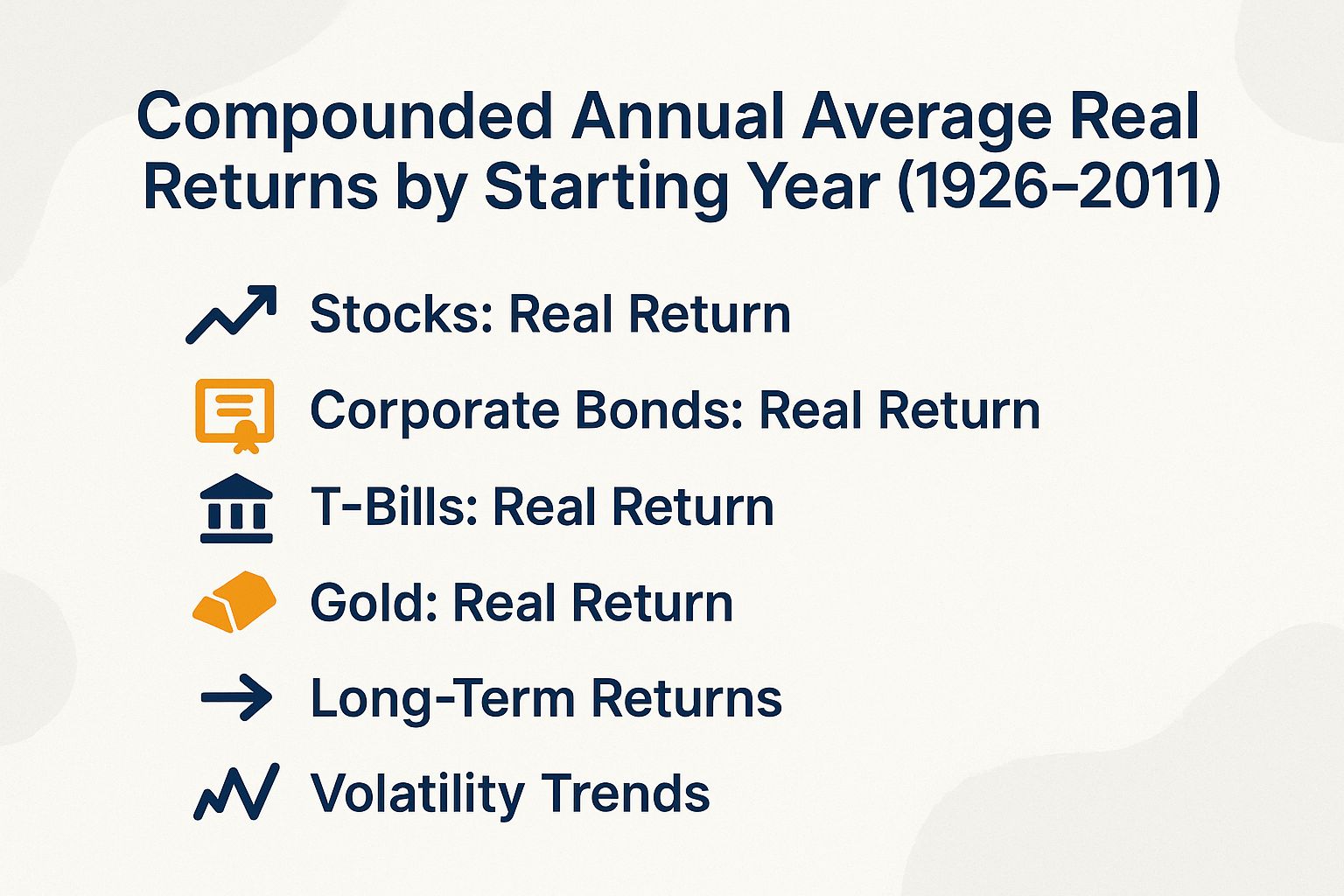 Compounded Annual Average Real Returns by Starting Year (1926–2011)

Stocks: Real Return

Corporate Bonds: Real Return

T-Bills: Real Return

Gold: Real Return

Long-Term Returns

Volatility Trends